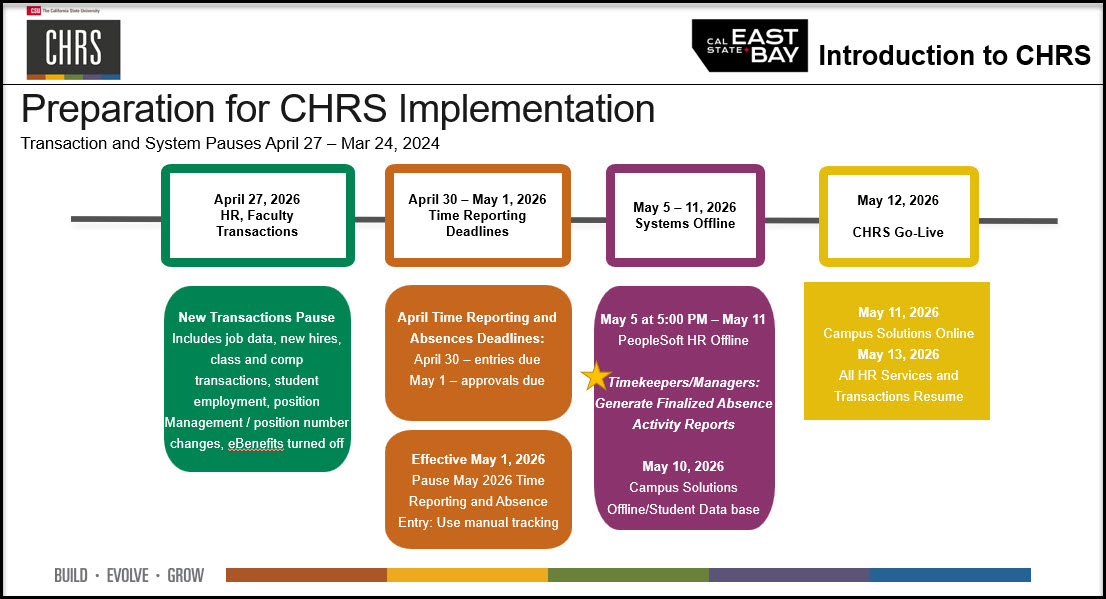 CSU The California State University

CHRS

CAL STATE EAST BAY

Introduction to CHRS

Preparation for CHRS Implementation

Transaction and System Pauses April 27 – Mar 24, 2024

April 27, 2026
HR, Faculty Transactions

April 30 – May 1, 2026
Time Reporting Deadlines

May 5 – 11, 2026
Systems Offline

May 12, 2026

CHRS Go-Live

New Transactions Pause
Includes job data, new hires, class and comp transactions, student employment, position Management / position number changes, eBenefits turned off

April Time Reporting and Absences Deadlines:
April 30 – entries due
May 1 – approvals due

Effective May 1, 2026
Pause May 2026 Time Reporting and Absence Entry: Use manual tracking

May 5 at 5:00 PM – May 11
PeopleSoft HR Offline

Timekeepers/Managers: Generate Finalized Absence Activity Reports

May 10, 2026
Campus Solutions Offline/Student Data base

May 11, 2026
Campus Solutions Online
May 13, 2026
All HR Services and Transactions Resume

BUILD • EVOLVE • GROW